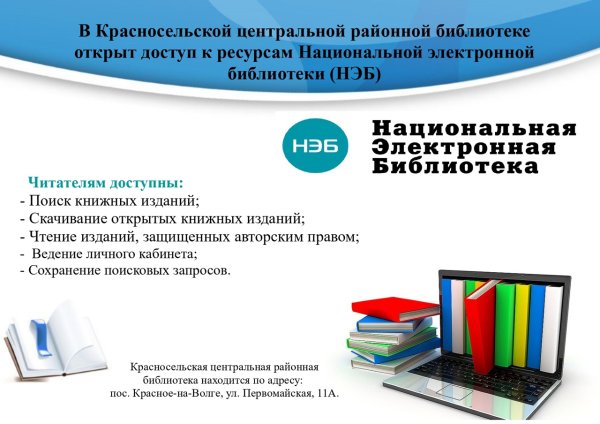 В Красносельской центральной районной библиотеке открыт доступ к ресурсам Национальной электронной библиотеки (НЭБ)

НЭБ

Национальная Электронная Библиотека

Читателям доступны:
- Поиск книжных изданий;
- Скачивание открытых книжных изданий;
- Чтение изданий, защищенных авторским правом;
- Ведение личного кабинета;
- Сохранение поисковых запросов.

Красносельская центральная районная библиотека находится по адресу: пос. Красное-на-Волге, ул. Первомайская, 11А.